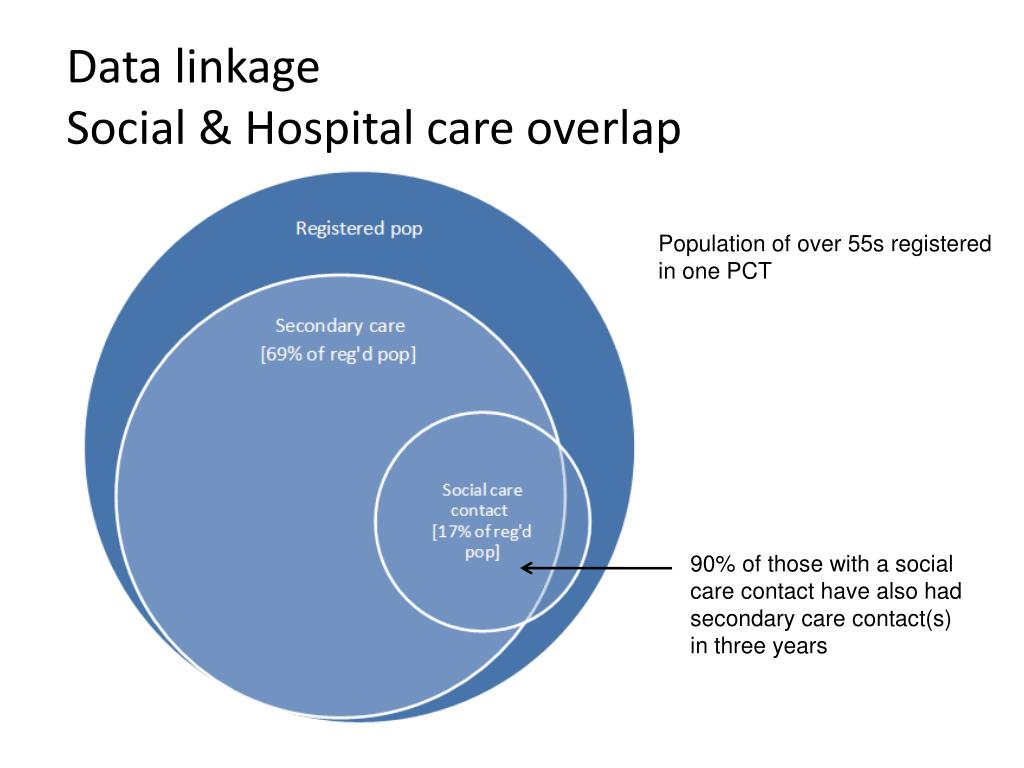 Data linkage
Social & Hospital care overlap

Registered pop

Secondary care
[69% of reg'd pop]

Social care contact
[17% of reg'd pop]

Population of over 55s registered in one PCT

90% of those with a social care contact have also had secondary care contact(s) in three years